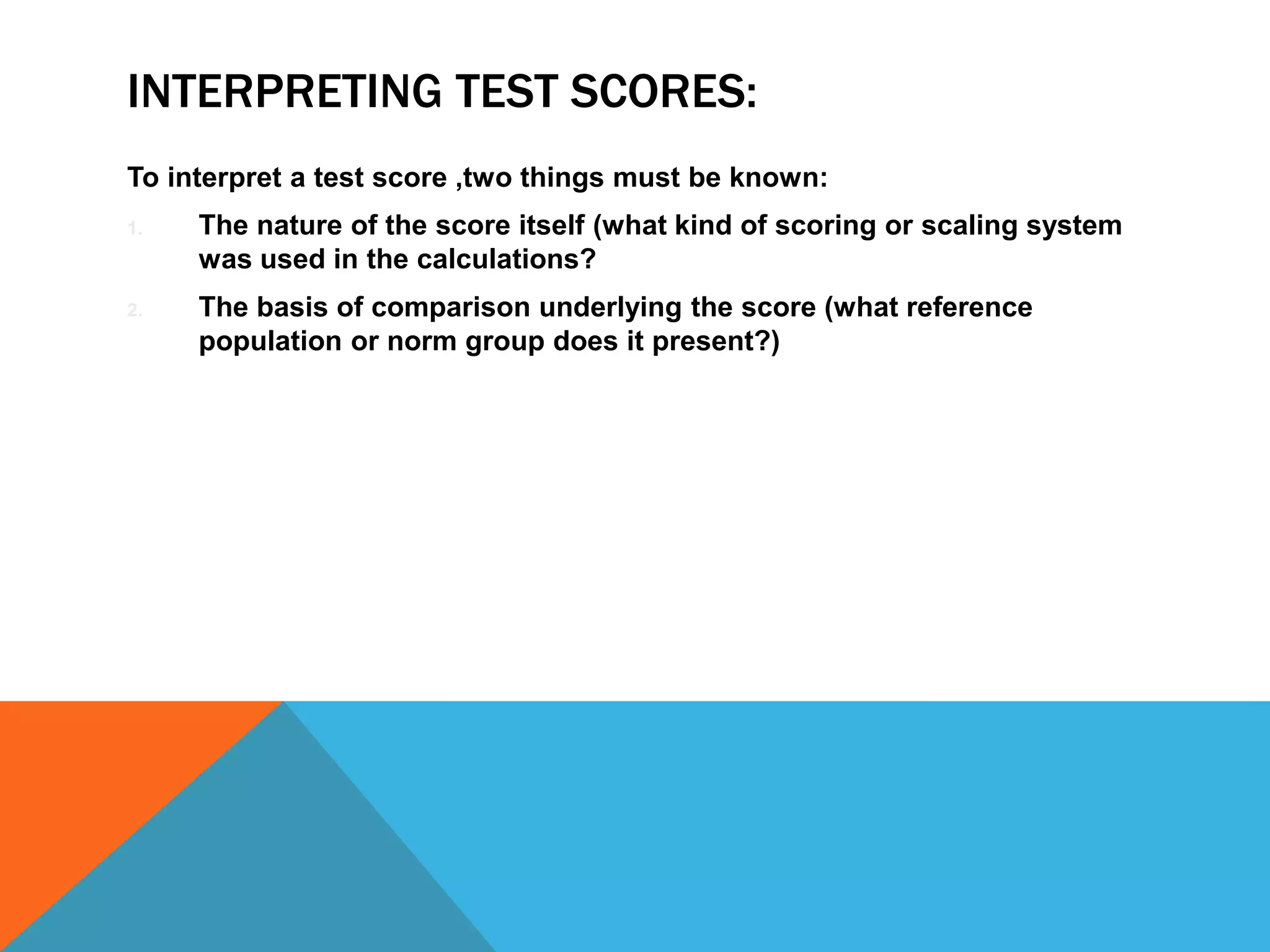 INTERPRETING TEST SCORES:

To interpret a test score ,two things must be known:

1. The nature of the score itself (what kind of scoring or scaling system was used in the calculations?

2. The basis of comparison underlying the score (what reference population or norm group does it present?)